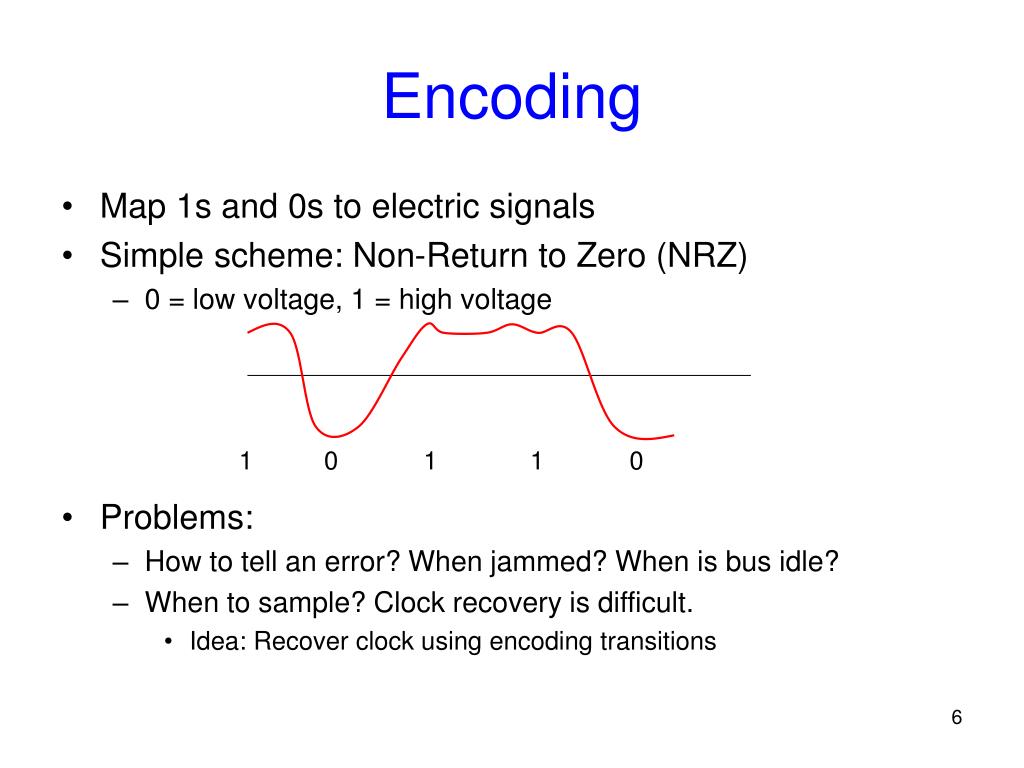 Encoding

• Map 1s and 0s to electric signals
• Simple scheme: Non-Return to Zero (NRZ)
– 0 = low voltage, 1 = high voltage

1 0 1 1 0

• Problems:
– How to tell an error? When jammed? When is bus idle?
– When to sample? Clock recovery is difficult.
• Idea: Recover clock using encoding transitions

6